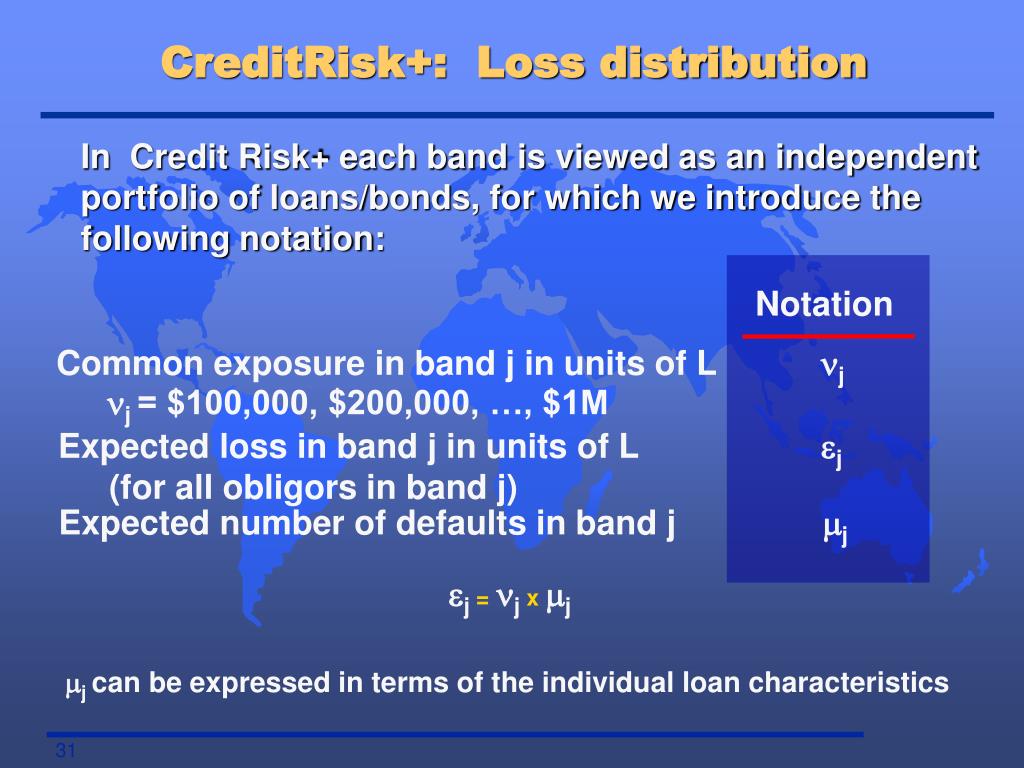 CreditRisk+: Loss distribution

In Credit Risk+ each band is viewed as an independent portfolio of loans/bonds, for which we introduce the following notation:

Notation

Common exposure in band j in units of L $\nu_j$

$\nu_j$ = \$100,000, \$200,000, …, \$1M

Expected loss in band j in units of L $\varepsilon_j$

(for all obligors in band j)

Expected number of defaults in band j $\mu_j$

$\varepsilon_j = \nu_j \times \mu_j$

$\mu_j$ can be expressed in terms of the individual loan characteristics

31